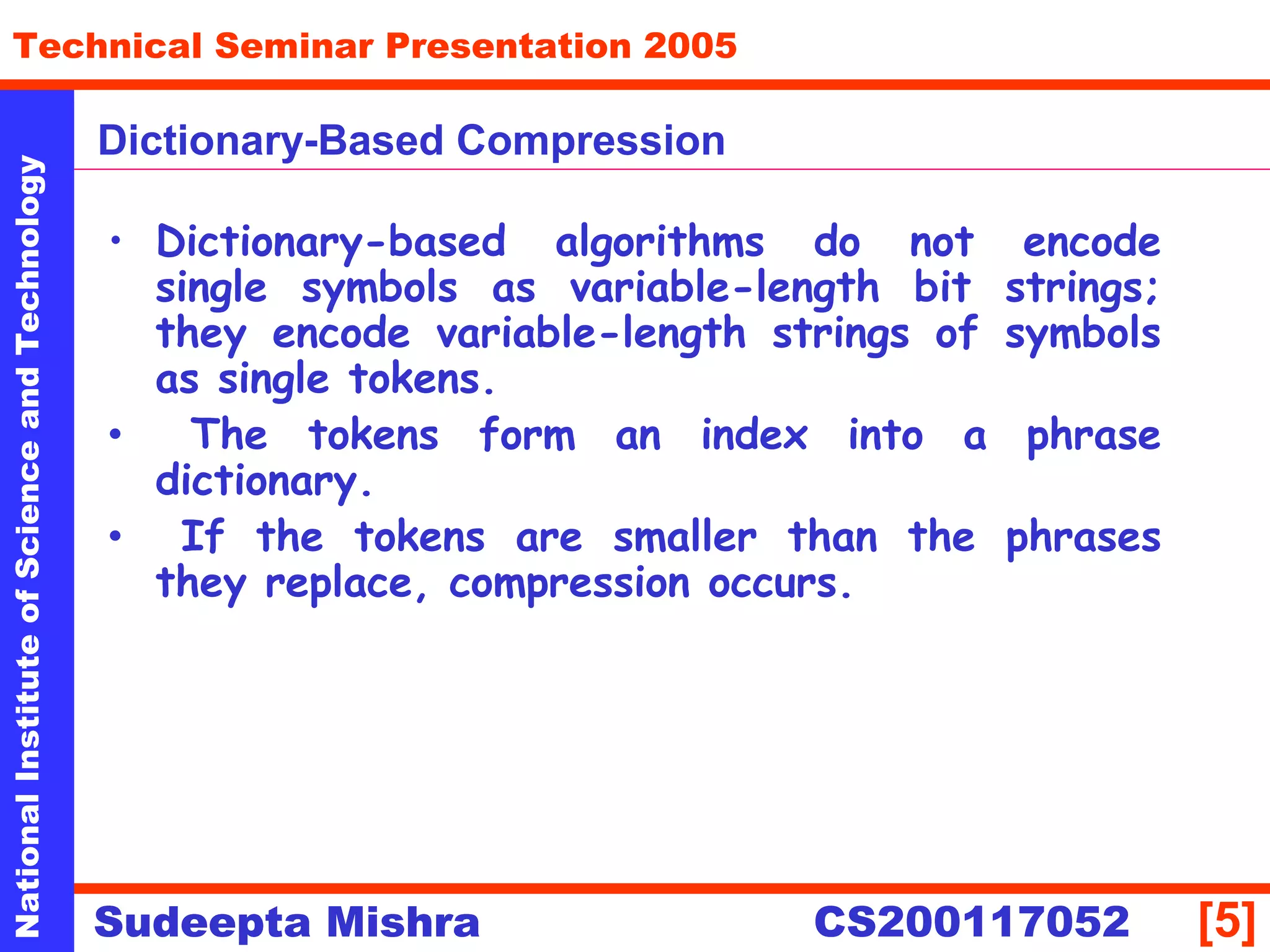 Technical Seminar Presentation 2005

National Institute of Science and Technology

Dictionary-Based Compression

• Dictionary-based algorithms do not encode single symbols as variable-length bit strings; they encode variable-length strings of symbols as single tokens.

• The tokens form an index into a phrase dictionary.

• If the tokens are smaller than the phrases they replace, compression occurs.

Sudeepta Mishra CS200117052 [5]